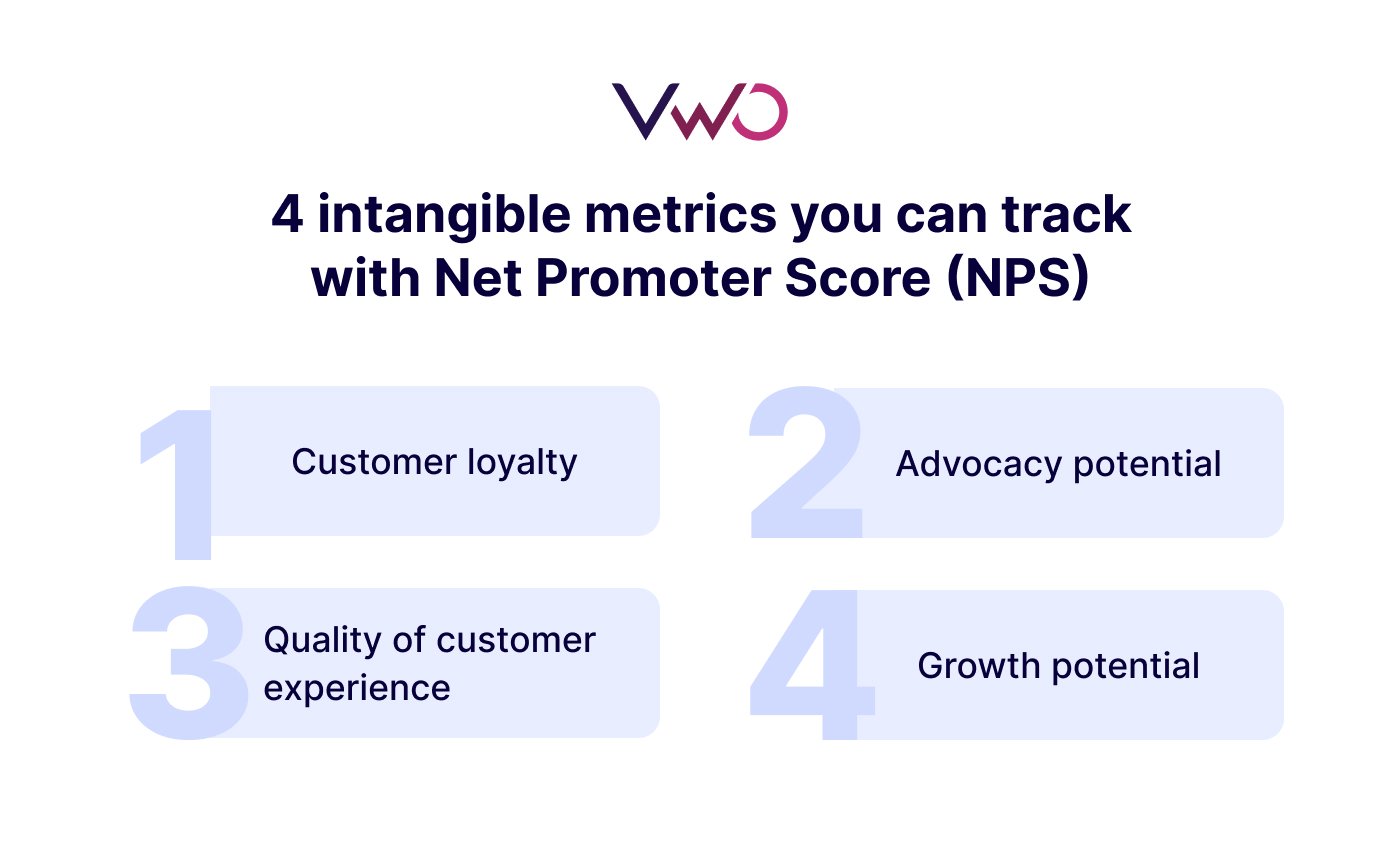 VWO

4 intangible metrics you can track with Net Promoter Score (NPS)

1 Customer loyalty

2 Advocacy potential

3 Quality of customer experience

4 Growth potential